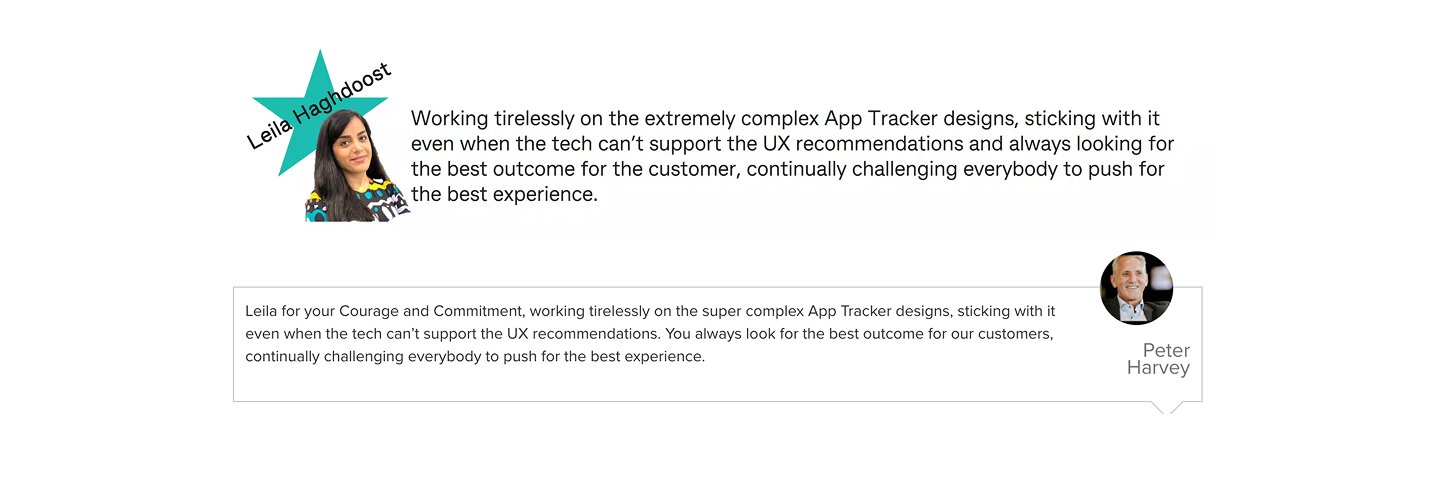 Leila Haghdoost

Working tirelessly on the extremely complex App Tracker designs, sticking with it even when the tech can't support the UX recommendations and always looking for the best outcome for the customer, continually challenging everybody to push for the best experience.

Leila for your Courage and Commitment, working tirelessly on the super complex App Tracker designs, sticking with it even when the tech can't support the UX recommendations. You always look for the best outcome for our customers, continually challenging everybody to push for the best experience.

Peter Harvey